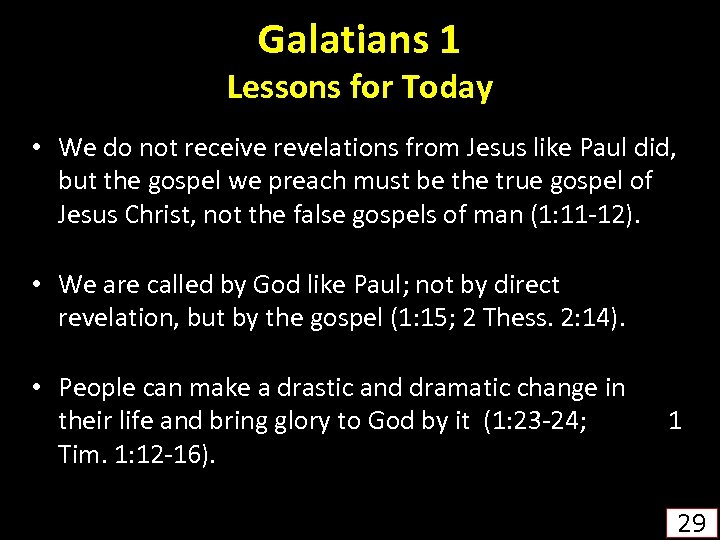 Galatians 1
Lessons for Today

• We do not receive revelations from Jesus like Paul did, but the gospel we preach must be the true gospel of Jesus Christ, not the false gospels of man (1:11-12).

• We are called by God like Paul; not by direct revelation, but by the gospel (1:15; 2 Thess. 2:14).

• People can make a drastic and dramatic change in their life and bring glory to God by it (1:23-24; 1 Tim. 1:12-16).

29